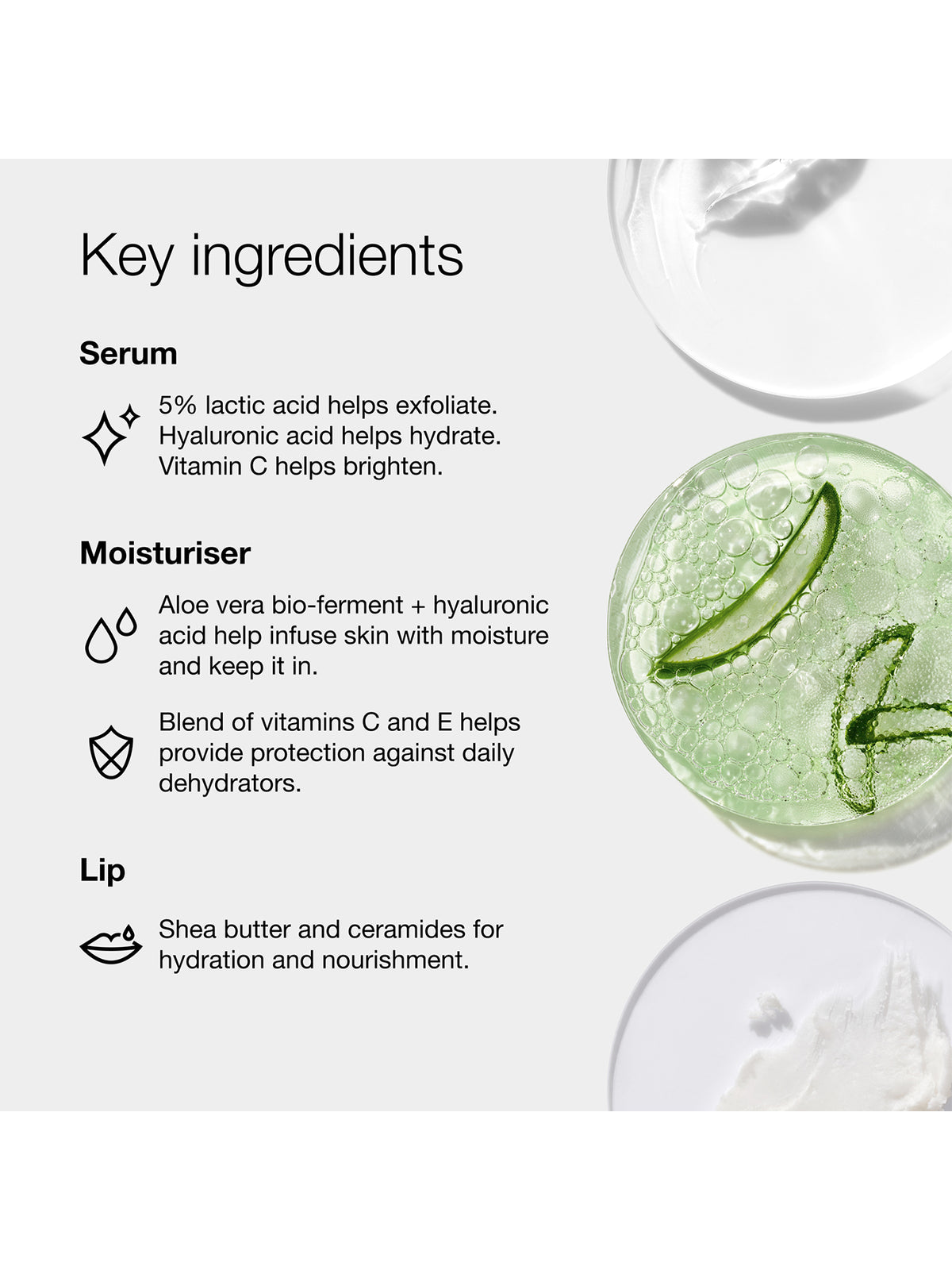 Key ingredients

Serum

5% lactic acid helps exfoliate. Hyaluronic acid helps hydrate. Vitamin C helps brighten.

Moisturiser

Aloe vera bio-ferment + hyaluronic acid help infuse skin with moisture and keep it in.

Blend of vitamins C and E helps provide protection against daily dehydrators.

Lip

Shea butter and ceramides for hydration and nourishment.